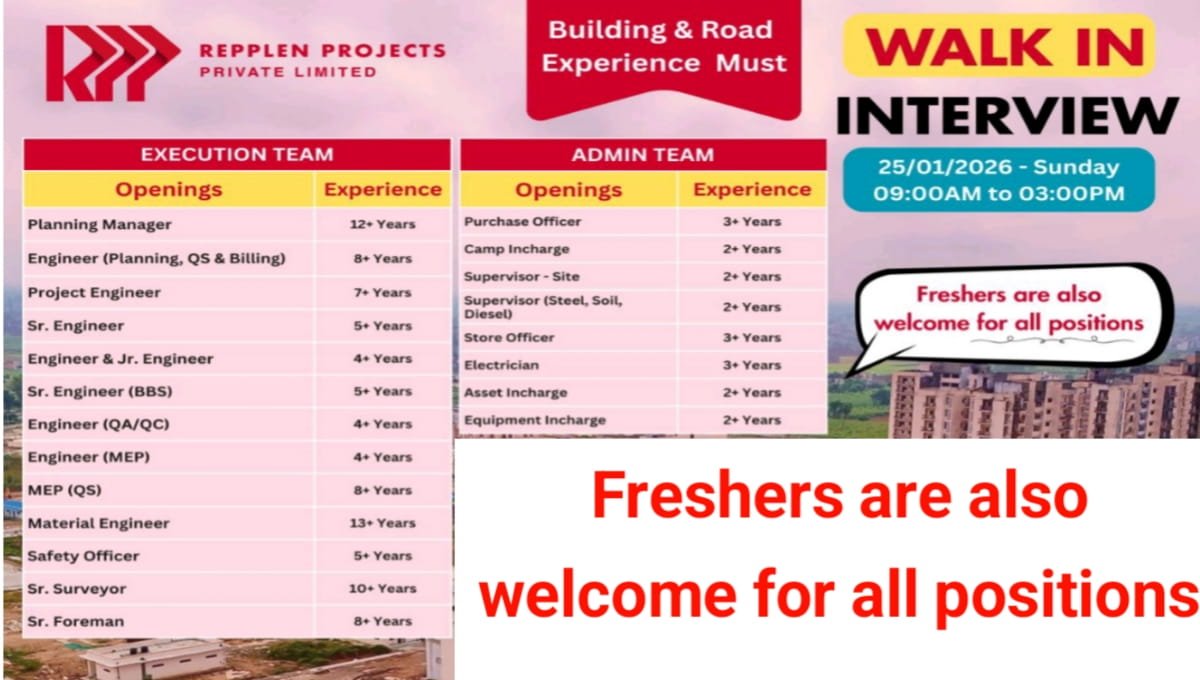 REPPLEN PROJECTS
PRIVATE LIMITED

Building & Road Experience Must

WALK IN
INTERVIEW
25/01/2026 - Sunday
09:00AM to 03:00PM

EXECUTION TEAM

| Openings | Experience |
|---|---|
| Planning Manager | 12+ Years |
| Engineer (Planning, QS & Billing) | 8+ Years |
| Project Engineer | 7+ Years |
| Sr. Engineer | 5+ Years |
| Engineer & Jr. Engineer | 4+ Years |
| Sr. Engineer (BBS) | 5+ Years |
| Engineer (QA/QC) | 4+ Years |
| Engineer (MEP) | 4+ Years |
| MEP (QS) | 8+ Years |
| Material Engineer | 13+ Years |
| Safety Officer | 5+ Years |
| Sr. Surveyor | 10+ Years |
| Sr. Foreman | 8+ Years |

ADMIN TEAM

| Openings | Experience |
|---|---|
| Purchase Officer | 3+ Years |
| Camp Incharge | 2+ Years |
| Supervisor - Site | 2+ Years |
| Supervisor (Steel, Soil, Diesel) | 2+ Years |
| Store Officer | 3+ Years |
| Electrician | 3+ Years |
| Asset Incharge | 2+ Years |
| Equipment Incharge | 2+ Years |

Freshers are also welcome for all positions

Freshers are also welcome for all positions